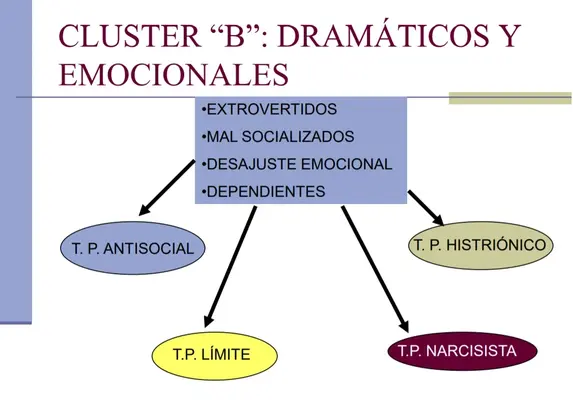 CLUSTER “B”: DRAMÁTICOS Y EMOCIONALES

•EXTROVERTIDOS
•MAL SOCIALIZADOS
•DESAJUSTE EMOCIONAL
•DEPENDIENTES

T. P. ANTISOCIAL

T. P. HISTRIÓNICO

T.P. LÍMITE

T.P. NARCISISTA